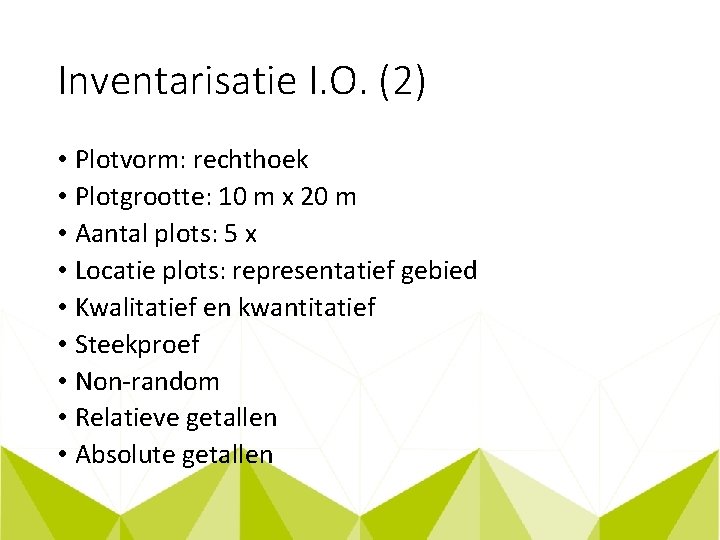 Inventarisatie I.O. (2)

• Plotvorm: rechthoek
• Plotgrootte: 10 m x 20 m
• Aantal plots: 5 x
• Locatie plots: representatief gebied
• Kwalitatief en kwantitatief
• Steekproef
• Non-random
• Relatieve getallen
• Absolute getallen